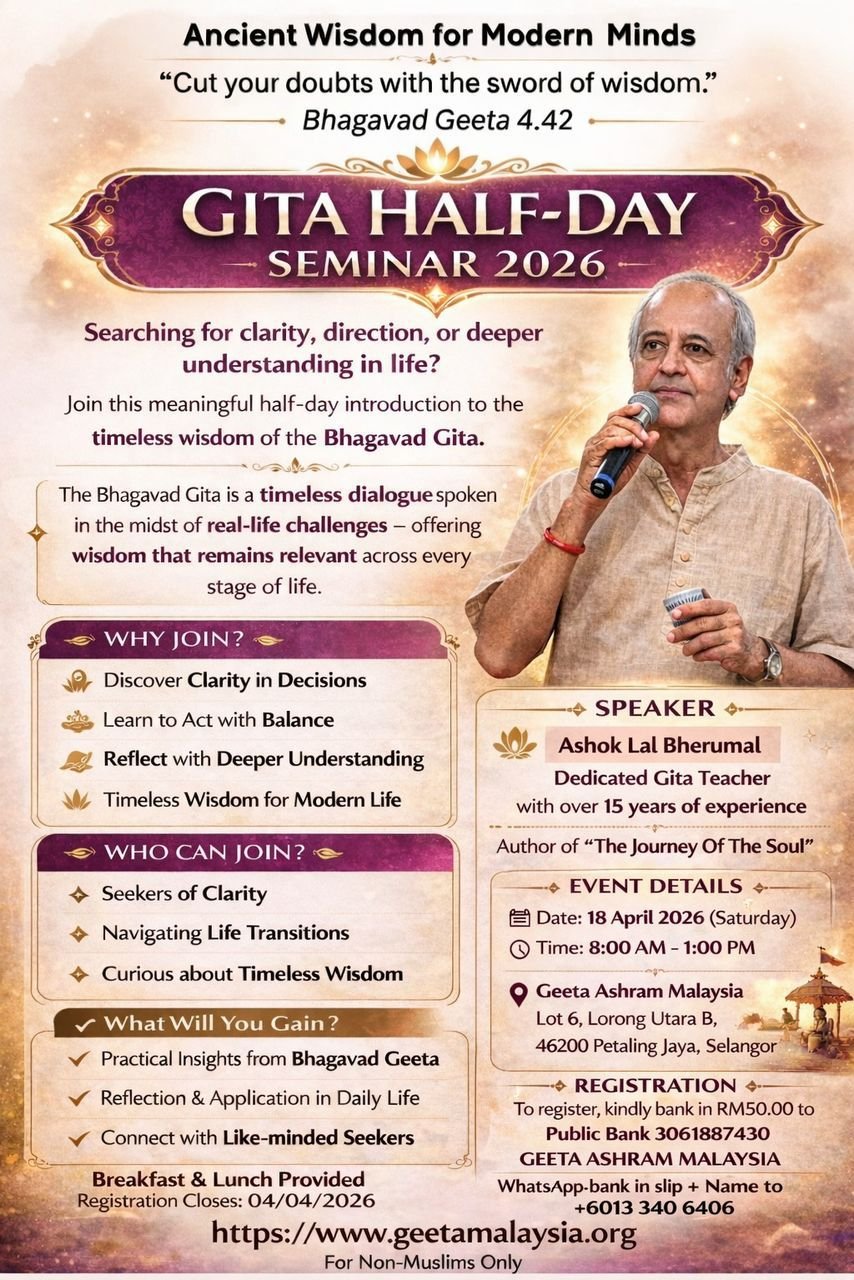 Ancient Wisdom for Modern Minds

"Cut your doubts with the sword of wisdom."
Bhagavad Geeta 4.42

GITA HALF-DAY
SEMINAR 2026

Searching for clarity, direction, or deeper understanding in life?

Join this meaningful half-day introduction to the timeless wisdom of the Bhagavad Gita.

The Bhagavad Gita is a timeless dialogue spoken in the midst of real-life challenges – offering wisdom that remains relevant across every stage of life.

WHY JOIN?
Discover Clarity in Decisions
Learn to Act with Balance
Reflect with Deeper Understanding
Timeless Wisdom for Modern Life

WHO CAN JOIN?
Seekers of Clarity
Navigating Life Transitions
Curious about Timeless Wisdom

What Will You Gain?
Practical Insights from Bhagavad Geeta
Reflection & Application in Daily Life
Connect with Like-minded Seekers

Breakfast & Lunch Provided
Registration Closes: 04/04/2026

SPEAKER
Ashok Lal Bherumal
Dedicated Gita Teacher with over 15 years of experience
Author of "The Journey Of The Soul"

EVENT DETAILS
Date: 18 April 2026 (Saturday)
Time: 8:00 AM - 1:00 PM
Geeta Ashram Malaysia
Lot 6, Lorong Utara B,
46200 Petaling Jaya, Selangor

REGISTRATION
To register, kindly bank in RM50.00 to
Public Bank 3061887430
GEETA ASHRAM MALAYSIA
WhatsApp-bank in slip + Name to
+6013 340 6406

https://www.geetamalaysia.org
For Non-Muslims Only